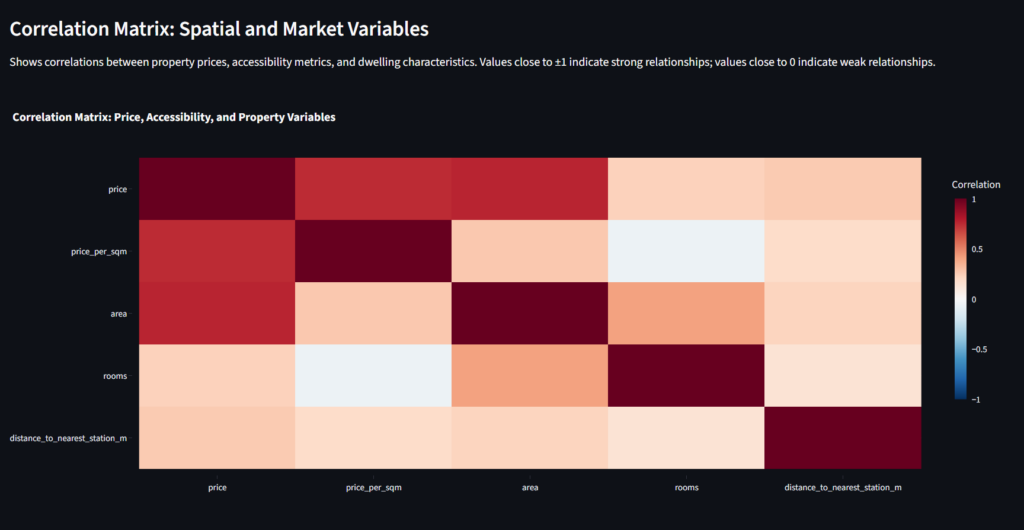 Correlation Matrix: Spatial and Market Variables

Shows correlations between property prices, accessibility metrics, and dwelling characteristics. Values close to ±1 indicate strong relationships; values close to 0 indicate weak relationships.

Correlation Matrix: Price, Accessibility, and Property Variables

price
price_per_sqm
area
rooms
distance_to_nearest_station_m

price
price_per_sqm
area
rooms
distance_to_nearest_station_m

Correlation
1
0.5
0
−0.5
−1